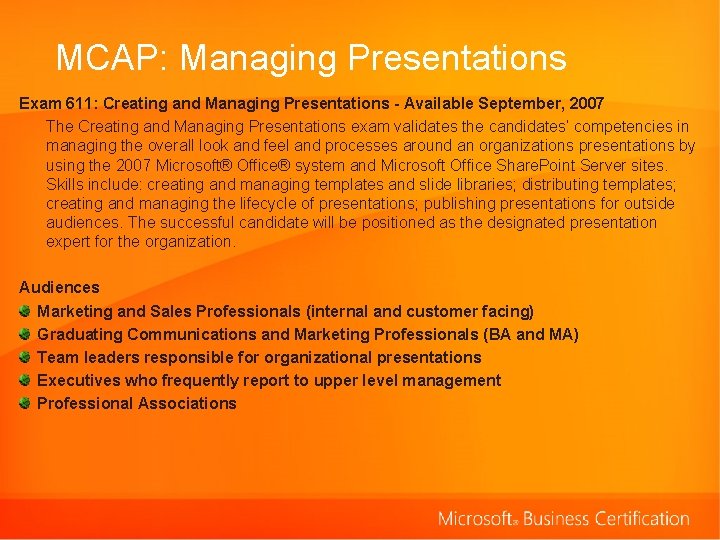 MCAP: Managing Presentations

Exam 611: Creating and Managing Presentations - Available September, 2007

The Creating and Managing Presentations exam validates the candidates' competencies in managing the overall look and feel and processes around an organizations presentations by using the 2007 Microsoft® Office® system and Microsoft Office SharePoint Server sites. Skills include: creating and managing templates and slide libraries; distributing templates; creating and managing the lifecycle of presentations; publishing presentations for outside audiences. The successful candidate will be positioned as the designated presentation expert for the organization.

Audiences

Marketing and Sales Professionals (internal and customer facing)

Graduating Communications and Marketing Professionals (BA and MA)

Team leaders responsible for organizational presentations

Executives who frequently report to upper level management

Professional Associations

Microsoft® Business Certification